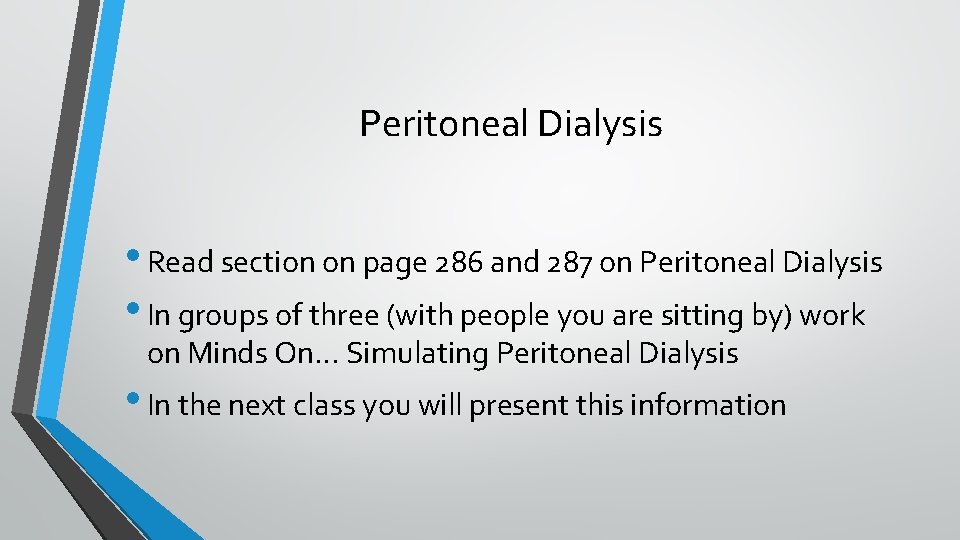 Peritoneal Dialysis

• Read section on page 286 and 287 on Peritoneal Dialysis
• In groups of three (with people you are sitting by) work on Minds On… Simulating Peritoneal Dialysis
• In the next class you will present this information